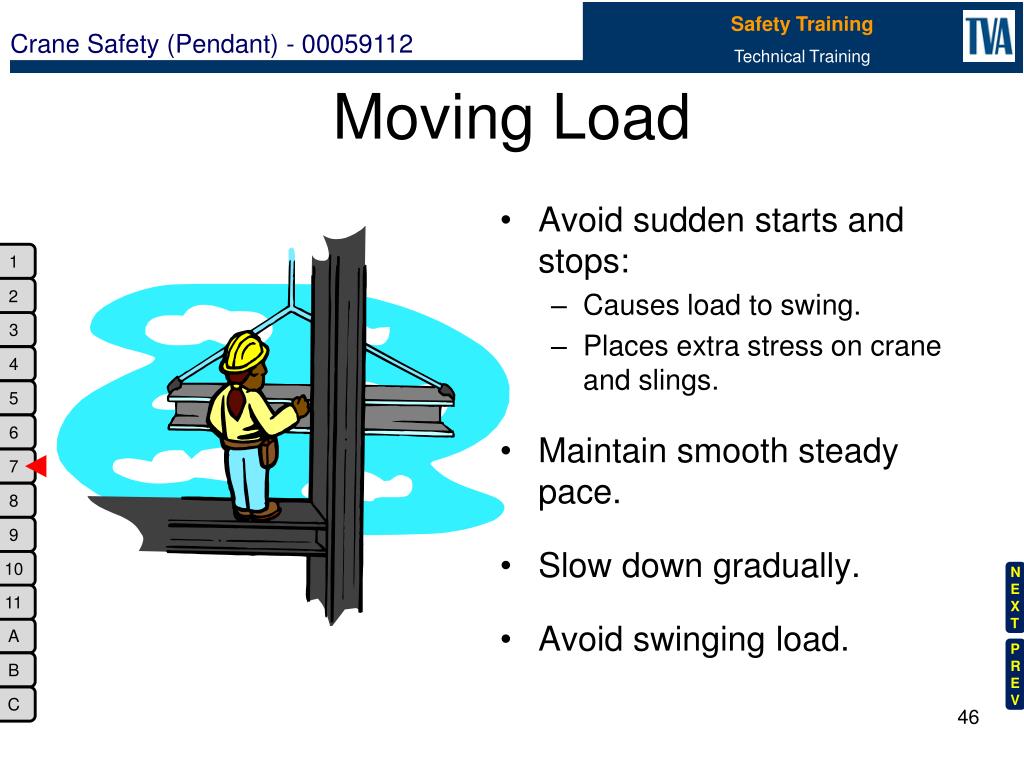 Crane Safety (Pendant) - 00059112

Safety Training
Technical Training

TVA

Moving Load

1
2
3
4
5
6
7
8
9
10
11
A
B
C

• Avoid sudden starts and stops:
– Causes load to swing.
– Places extra stress on crane and slings.

• Maintain smooth steady pace.

• Slow down gradually.

• Avoid swinging load.

N
E
X
T

P
R
E
V

46